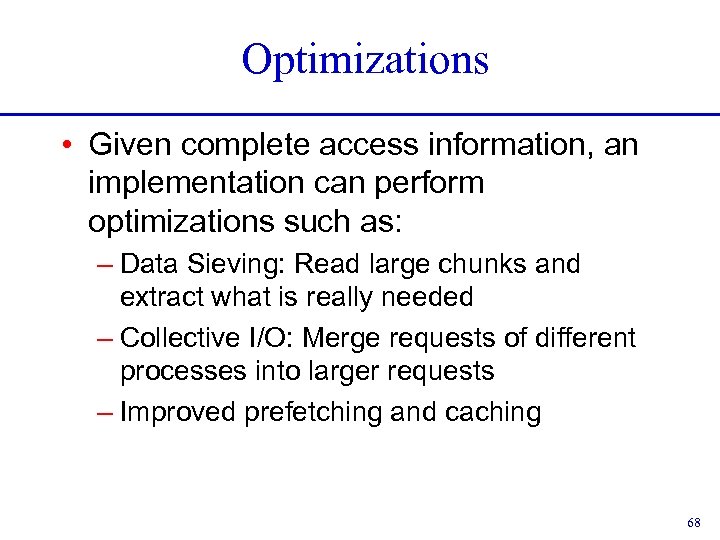 Optimizations

• Given complete access information, an implementation can perform optimizations such as:

– Data Sieving: Read large chunks and extract what is really needed

– Collective I/O: Merge requests of different processes into larger requests

– Improved prefetching and caching

68